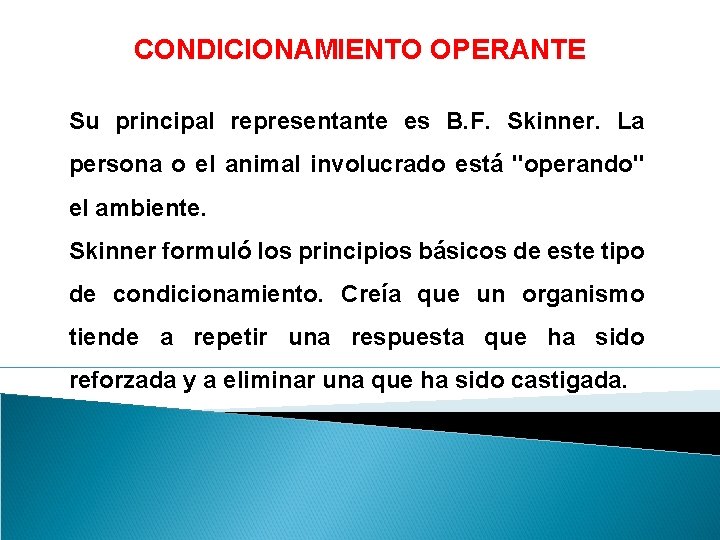 CONDICIONAMIENTO OPERANTE

Su principal representante es B.F. Skinner. La persona o el animal involucrado está "operando" el ambiente.

Skinner formuló los principios básicos de este tipo de condicionamiento. Creía que un organismo tiende a repetir una respuesta que ha sido reforzada y a eliminar una que ha sido castigada.